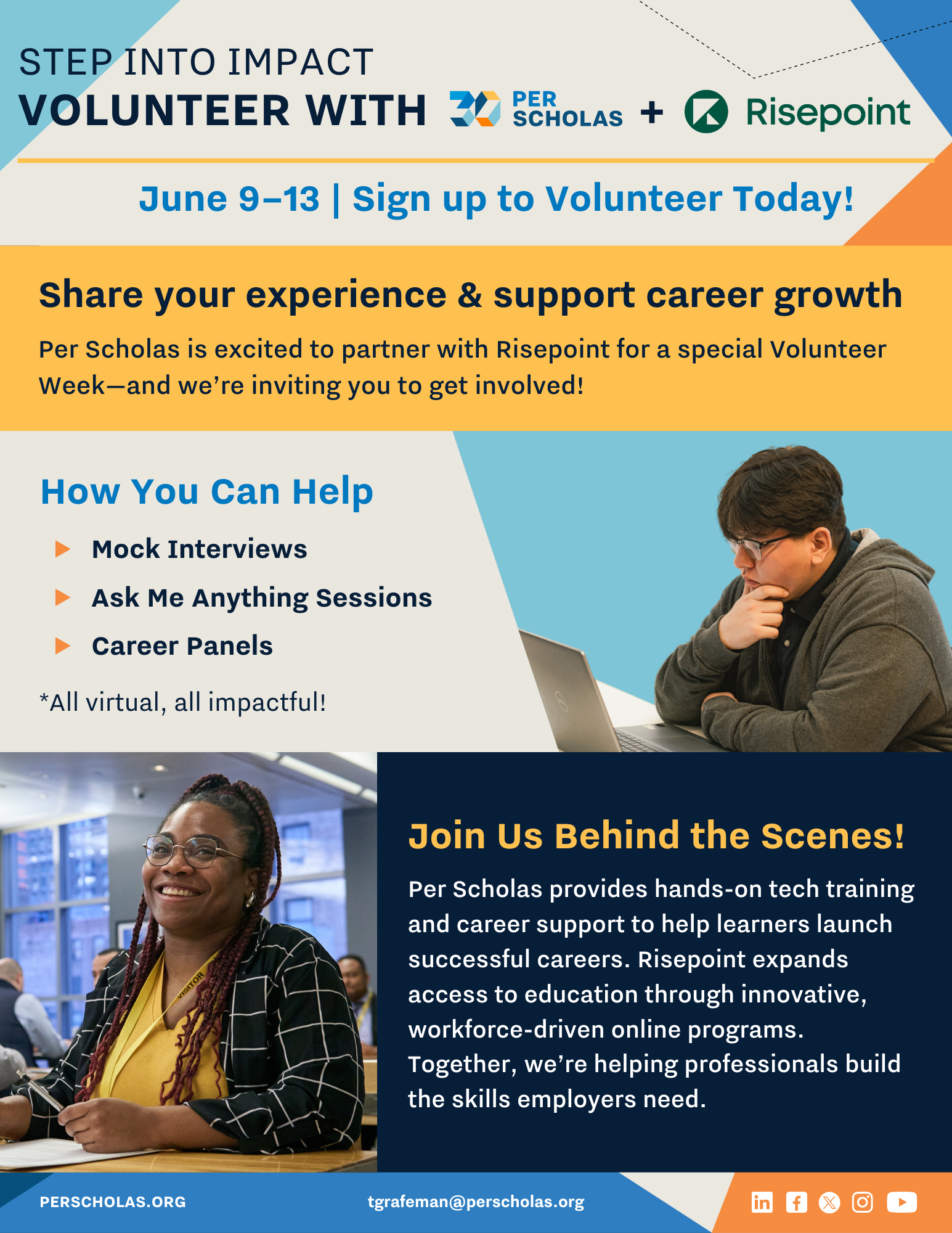 STEP INTO IMPACT
VOLUNTEER WITH 30 PER SCHOLAS + Risepoint

June 9–13 | Sign up to Volunteer Today!

Share your experience & support career growth

Per Scholas is excited to partner with Risepoint for a special Volunteer Week—and we're inviting you to get involved!

How You Can Help

Mock Interviews

Ask Me Anything Sessions

Career Panels

*All virtual, all impactful!

VISITOR

Join Us Behind the Scenes!

Per Scholas provides hands-on tech training and career support to help learners launch successful careers. Risepoint expands access to education through innovative, workforce-driven online programs. Together, we're helping professionals build the skills employers need.

PERSCHOLAS.ORG

tgrafeman@perscholas.org